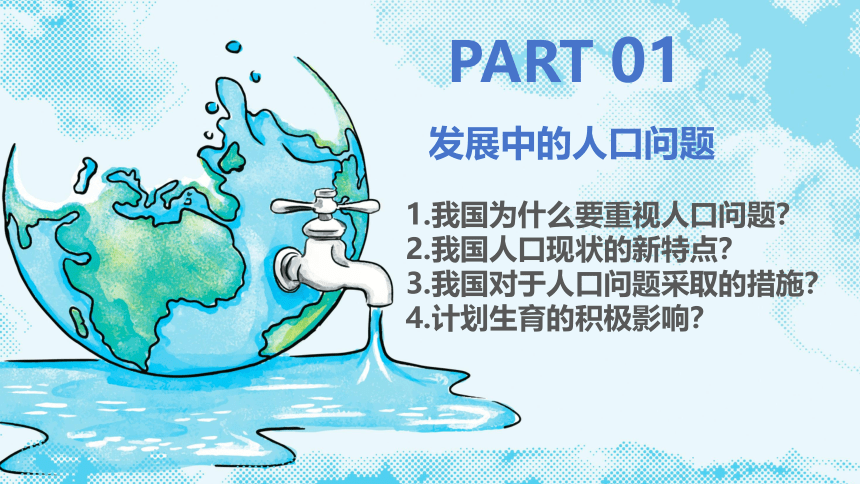 PART 01

发展中的人口问题

1.我国为什么要重视人口问题?
2.我国人口现状的新特点?
3.我国对于人口问题采取的措施?
4.计划生育的积极影响?